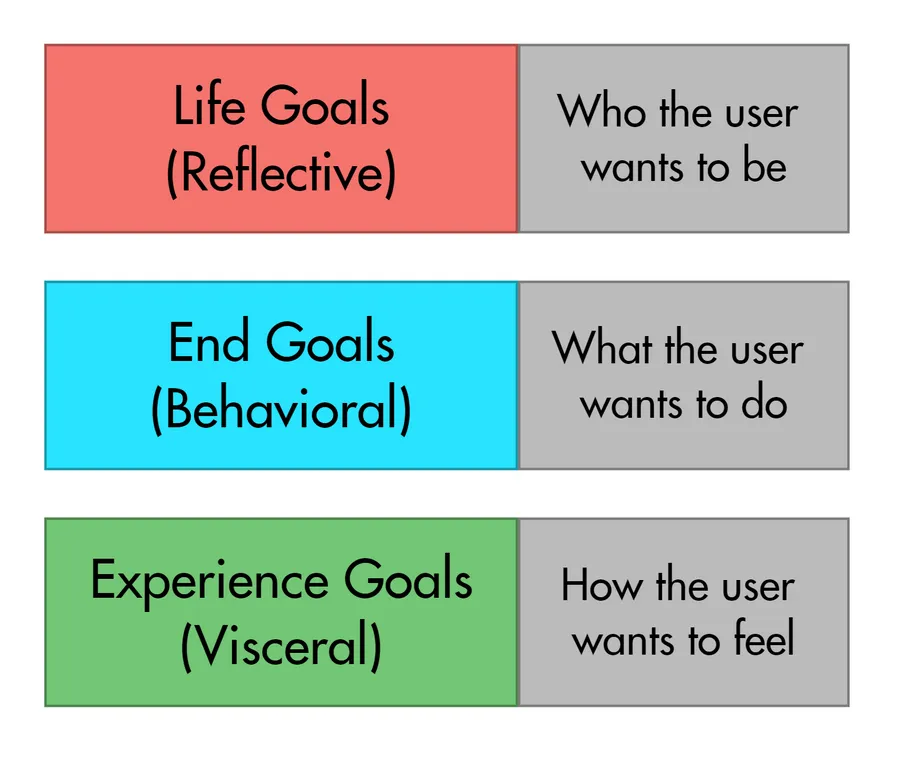 Life Goals (Reflective)

Who the user wants to be

End Goals (Behavioral)

What the user wants to do

Experience Goals (Visceral)

How the user wants to feel